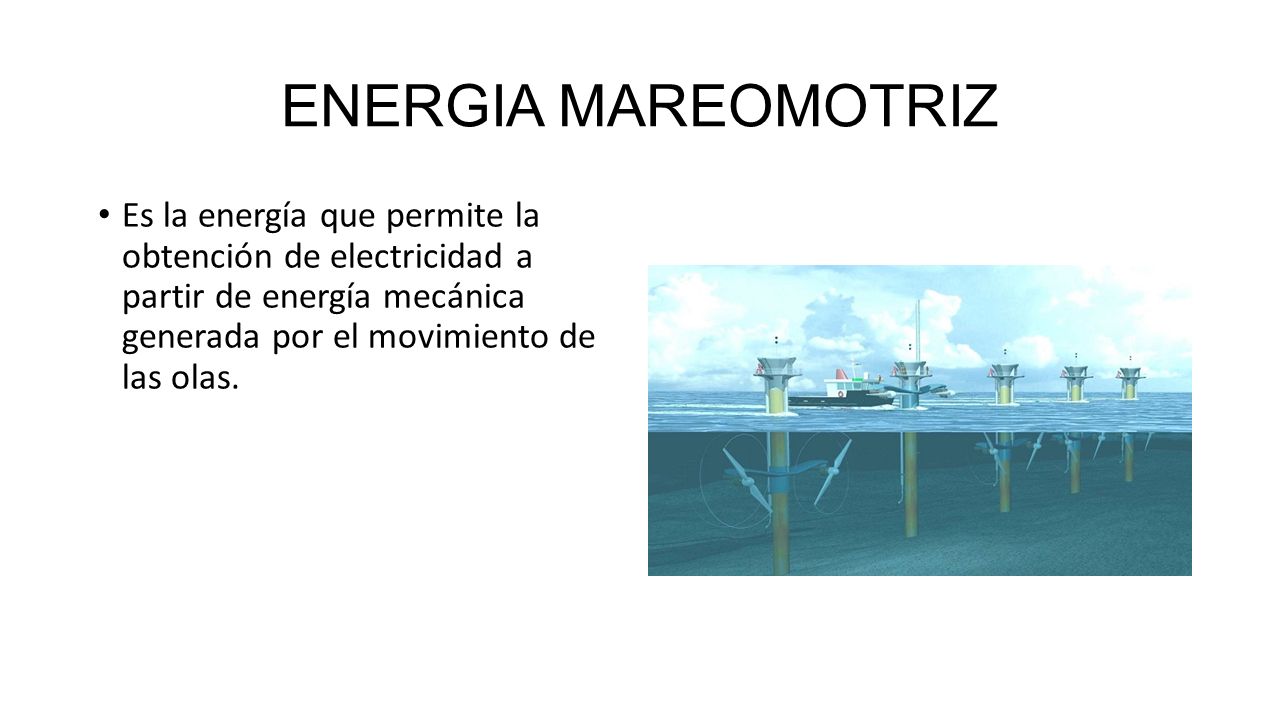 ENERGIA MAREOMOTRIZ

• Es la energía que permite la obtención de electricidad a partir de energía mecánica generada por el movimiento de las olas.